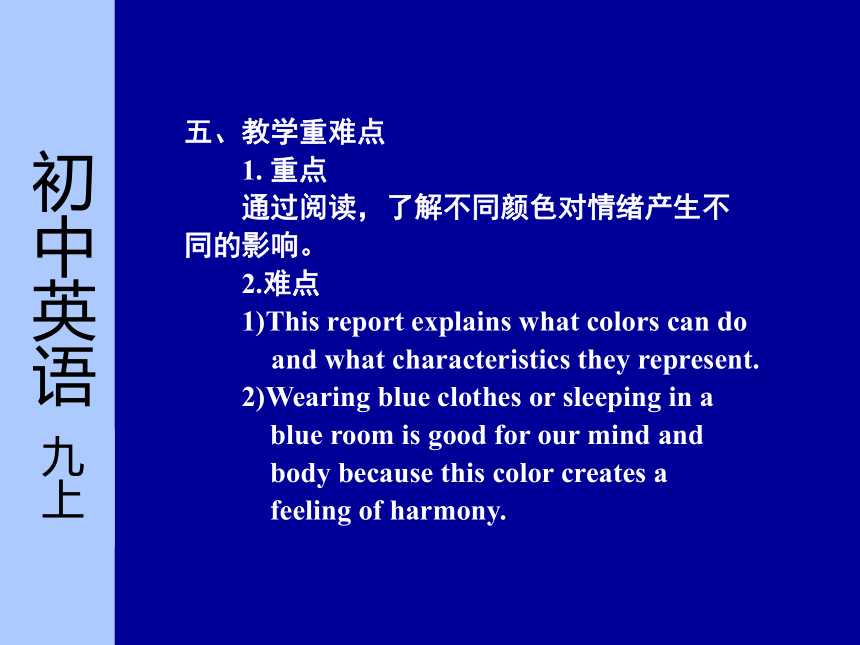 初中英语 九上

五、教学重难点

1. 重点

通过阅读，了解不同颜色对情绪产生不同的影响。

2.难点

1)This report explains what colors can do and what characteristics they represent.

2)Wearing blue clothes or sleeping in a blue room is good for our mind and body because this color creates a feeling of harmony.